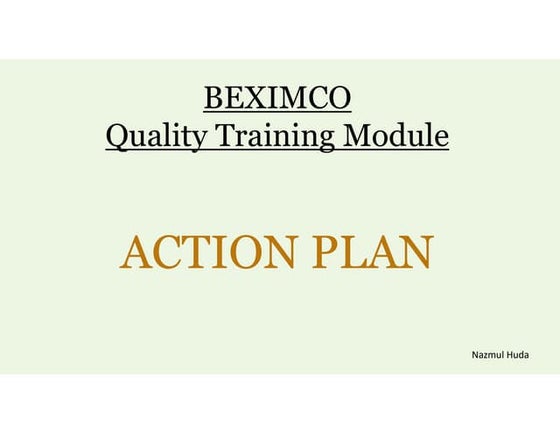 BEXIMCO
Quality Training Module

ACTION PLAN

Nazmul Huda